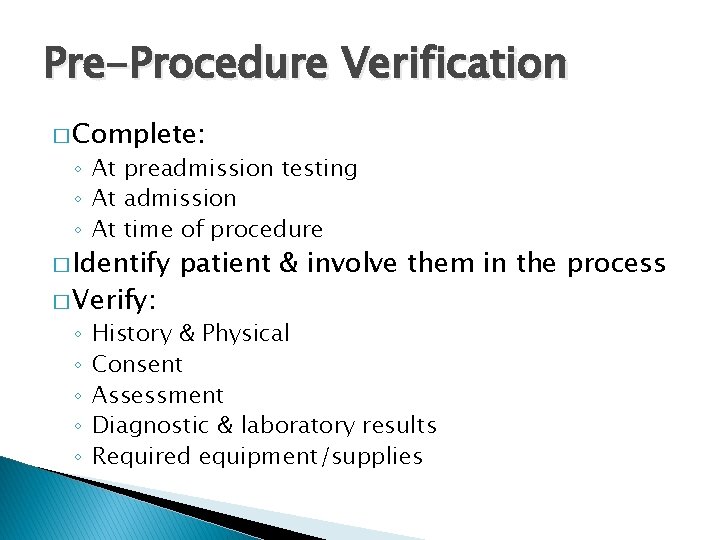 Pre-Procedure Verification

□ Complete:
◦ At preadmission testing
◦ At admission
◦ At time of procedure

□ Identify patient & involve them in the process

□ Verify:
◦ History & Physical
◦ Consent
◦ Assessment
◦ Diagnostic & laboratory results
◦ Required equipment/supplies